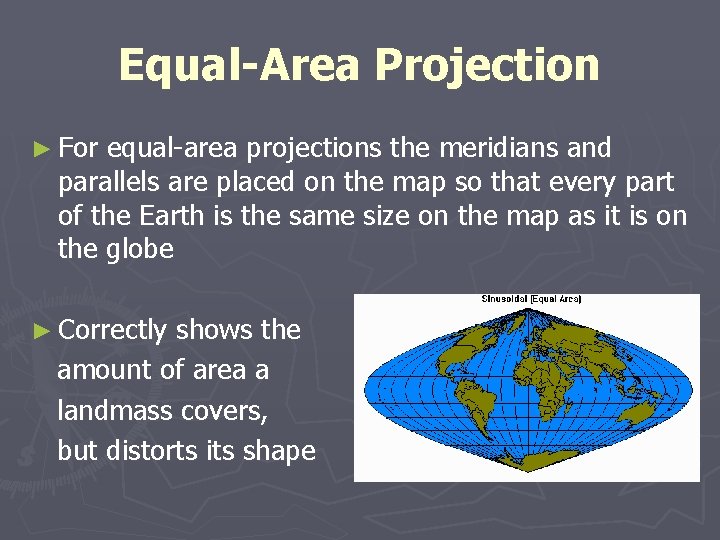 Equal-Area Projection

► For equal-area projections the meridians and parallels are placed on the map so that every part of the Earth is the same size on the map as it is on the globe

► Correctly shows the amount of area a landmass covers, but distorts its shape

Sinusoidal (Equal Area)